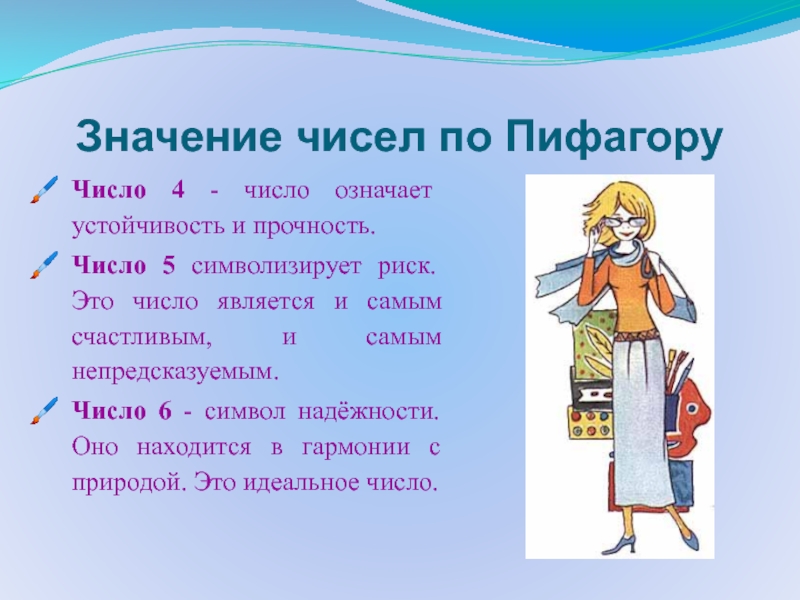 Значение чисел по Пифагору

Число 4 - число означает устойчивость и прочность.

Число 5 символизирует риск. Это число является и самым счастливым, и самым непредсказуемым.

Число 6 - символ надёжности. Оно находится в гармонии с природой. Это идеальное число.